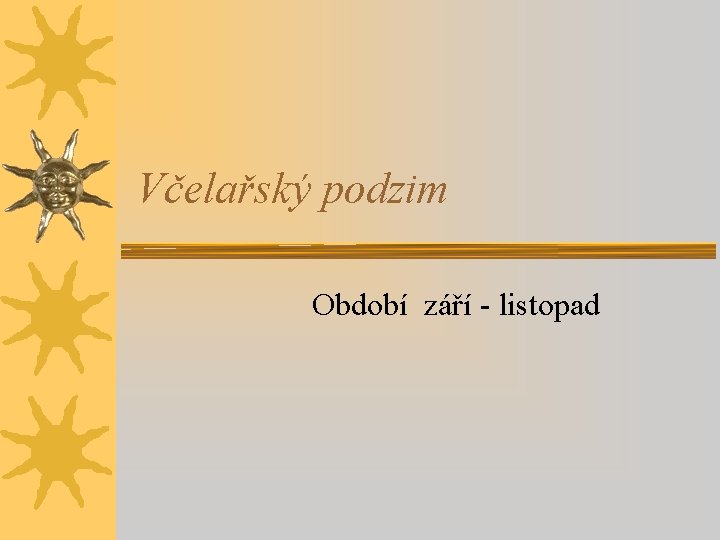 Včelařský podzim

Období září - listopad